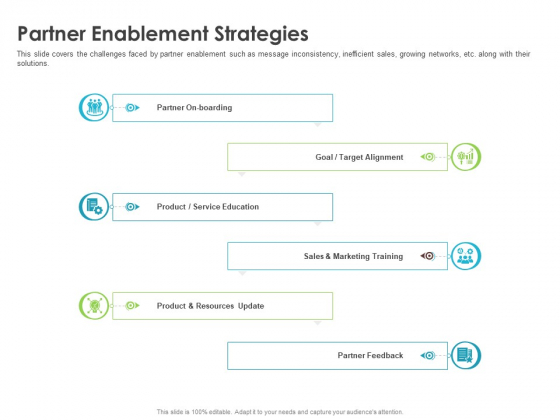 Partner Enablement Strategies

This slide covers the challenges faced by partner enablement such as message inconsistency, inefficient sales, growing networks, etc. along with their solutions.

Partner On-boarding

Goal / Target Alignment

Product / Service Education

Sales & Marketing Training

Product & Resources Update

Partner Feedback

This slide is 100% editable. Adapt it to your needs and capture your audience's attention.